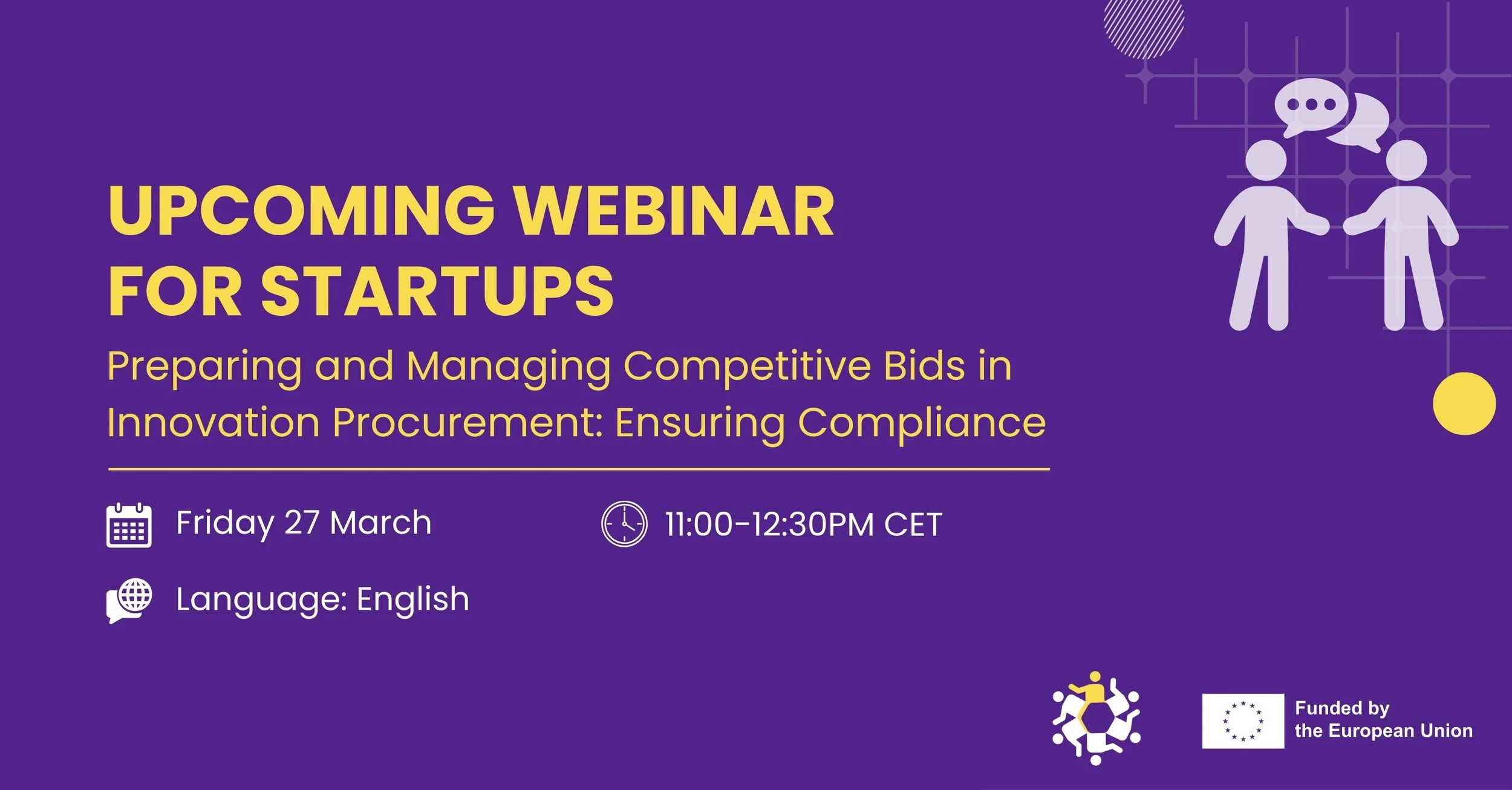 UPCOMING WEBINAR FOR STARTUPS

Preparing and Managing Competitive Bids in Innovation Procurement: Ensuring Compliance

Friday 27 March

11:00-12:30PM CET

Language: English

Funded by the European Union